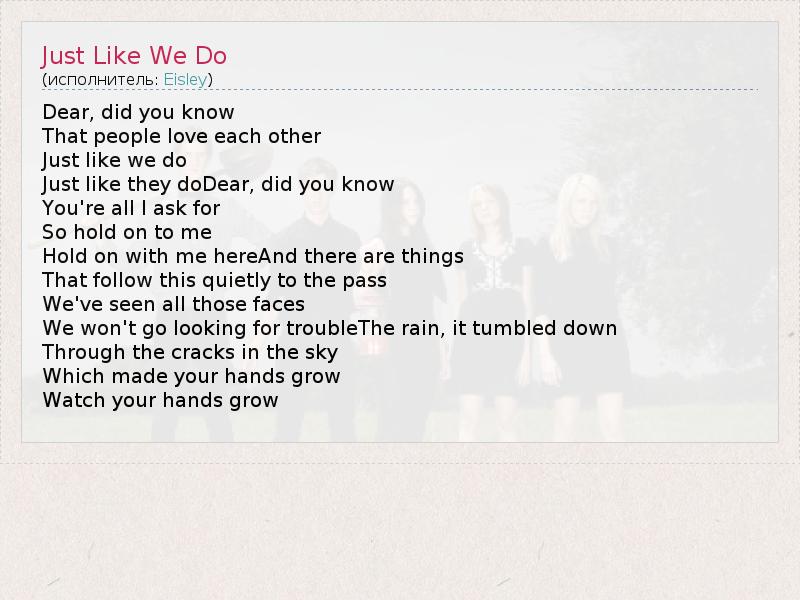 Just Like We Do
(исполнитель: Eisley)

Dear, did you know
That people love each other
Just like we do
Just like they doDear, did you know
You're all I ask for
So hold on to me
Hold on with me hereAnd there are things
That follow this quietly to the pass
We've seen all those faces
We won't go looking for troubleThe rain, it tumbled down
Through the cracks in the sky
Which made your hands grow
Watch your hands grow